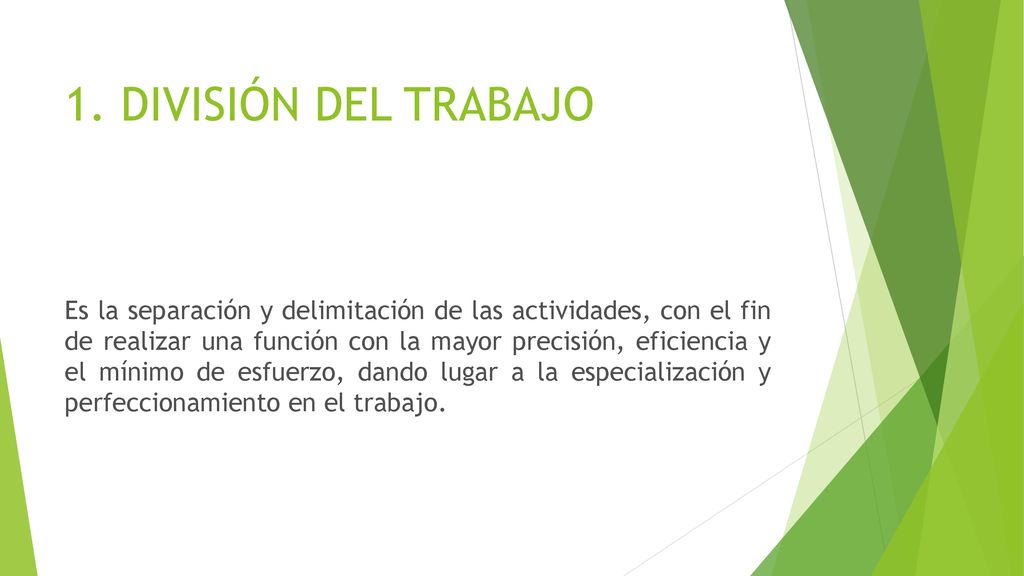 1. DIVISIÓN DEL TRABAJO

Es la separación y delimitación de las actividades, con el fin de realizar una función con la mayor precisión, eficiencia y el mínimo de esfuerzo, dando lugar a la especialización y perfeccionamiento en el trabajo.